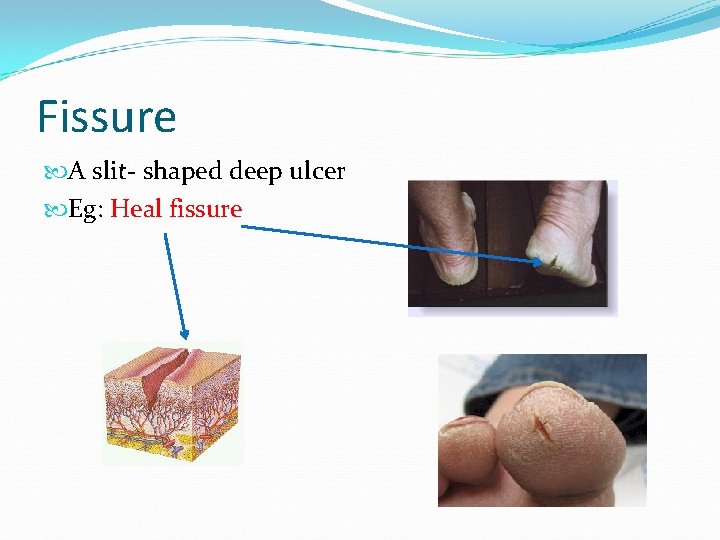 Fissure

A slit- shaped deep ulcer

Eg: Heal fissure